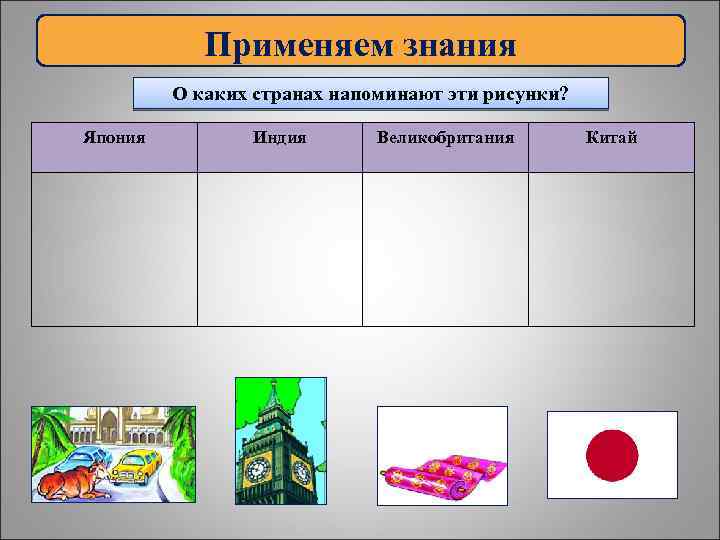 Применяем знания

О каких странах напоминают эти рисунки?

| Япония | Индия | Великобритания | Китай |
|---|---|---|---|
| | | | |